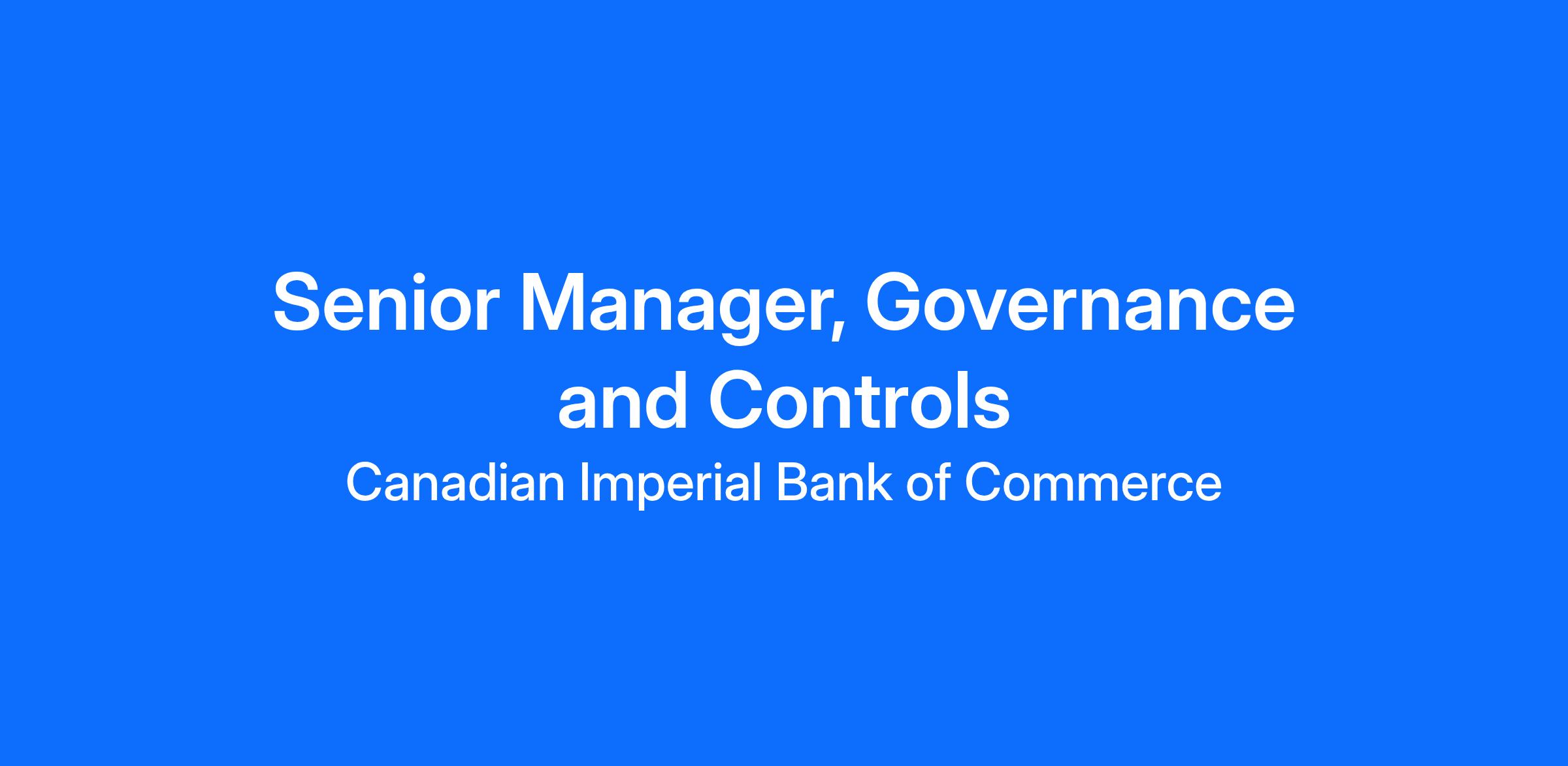 Senior Manager, Governance and Controls

Canadian Imperial Bank of Commerce